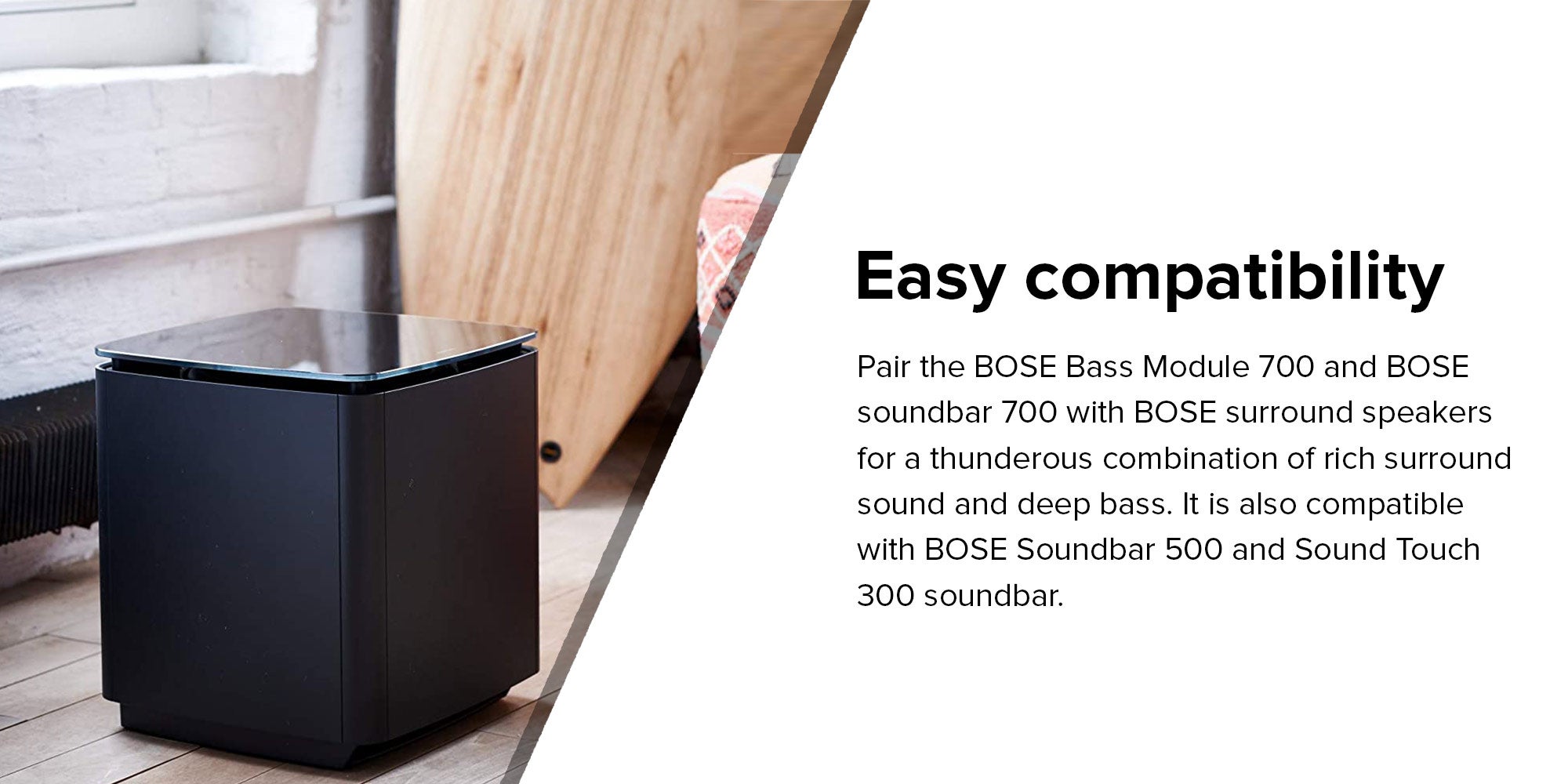 Easy compatibility

Pair the BOSE Bass Module 700 and BOSE soundbar 700 with BOSE surround speakers for a thunderous combination of rich surround sound and deep bass. It is also compatible with BOSE Soundbar 500 and Sound Touch 300 soundbar.